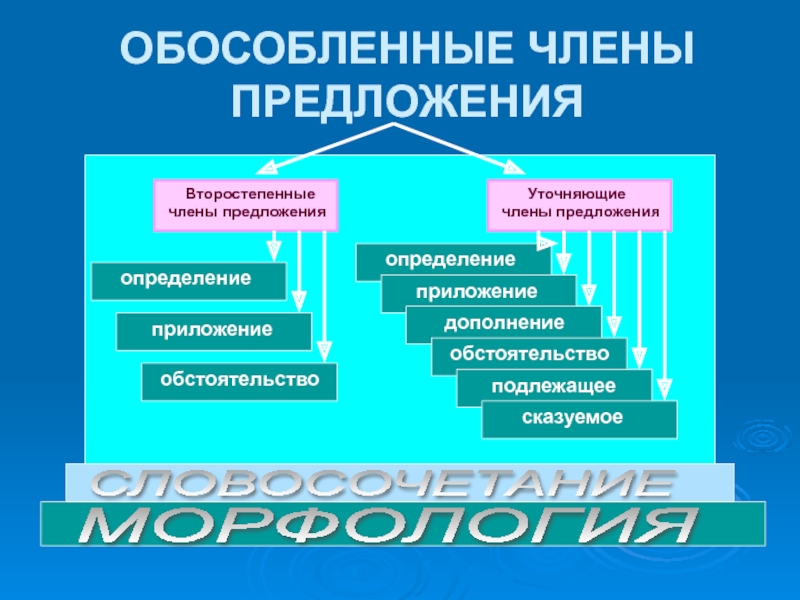 ОБОСОБЛЕННЫЕ ЧЛЕНЫ ПРЕДЛОЖЕНИЯ

Второстепенные члены предложения

определение

приложение

обстоятельство

Уточняющие члены предложения

определение

приложение

дополнение

обстоятельство

подлежащее

сказуемое

СЛОВОСОЧЕТАНИЕ

МОРФОЛОГИЯ